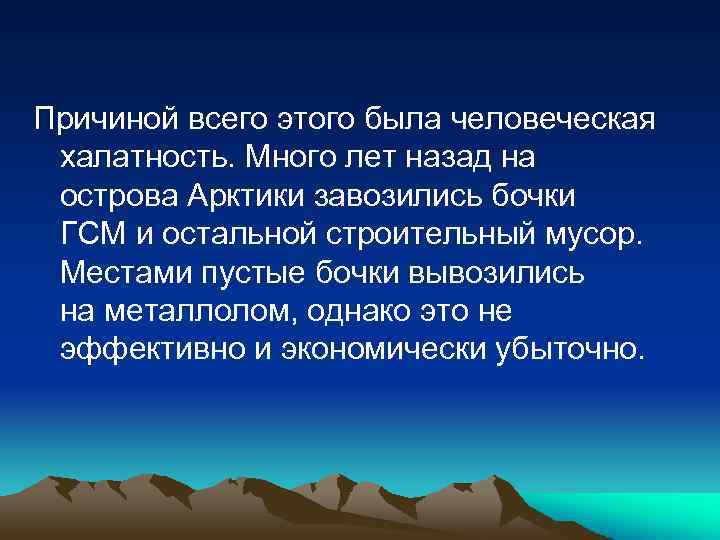 Причиной всего этого была человеческая халатность. Много лет назад на острова Арктики завозились бочки ГСМ и остальной строительный мусор. Местами пустые бочки вывозились на металлолом, однако это не эффективно и экономически убыточно.